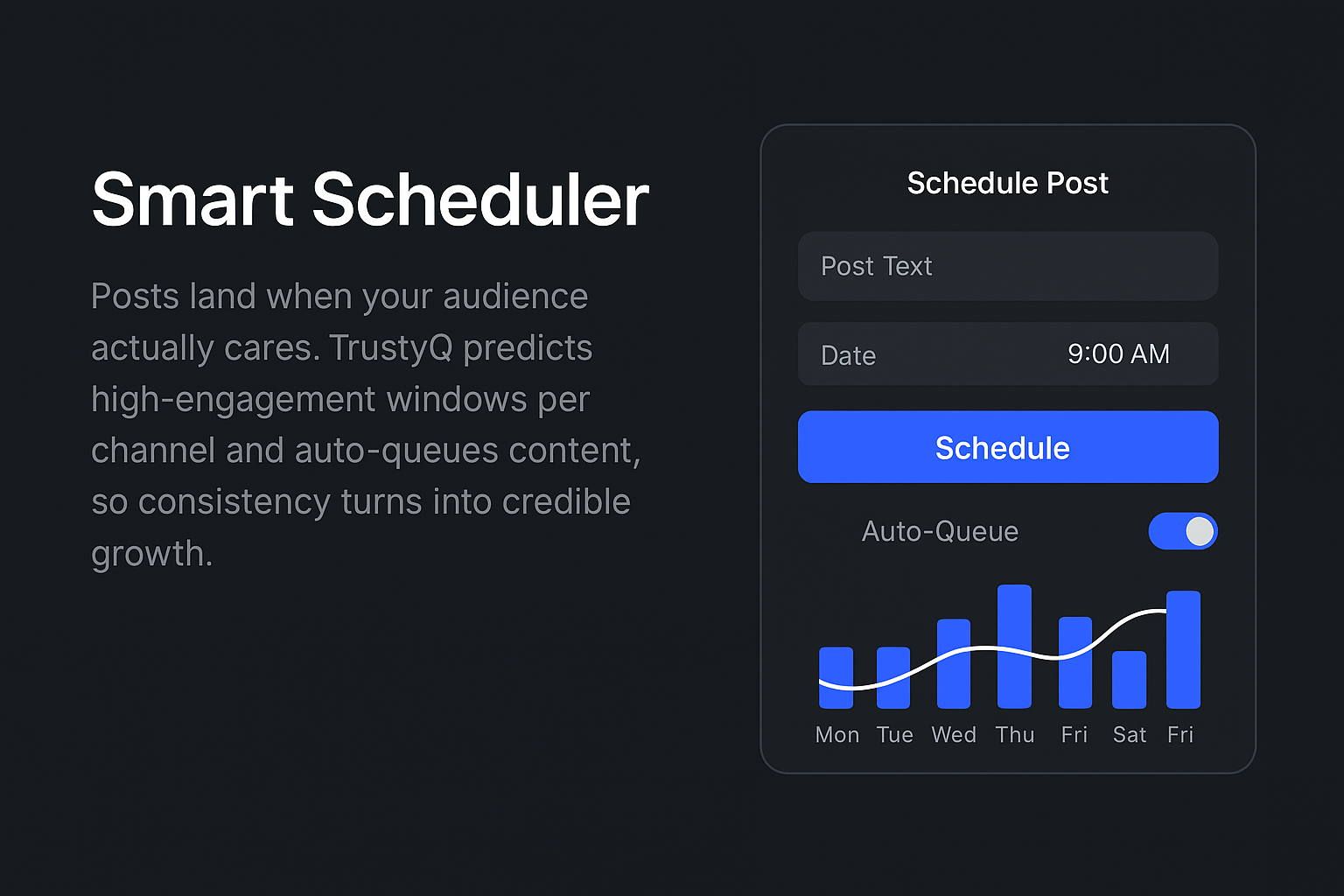 Smart Scheduler

Posts land when your audience actually cares. TrustyQ predicts high-engagement windows per channel and auto-queues content, so consistency turns into credible growth.

Schedule Post

Post Text

Date 9:00 AM

Schedule

Auto-Queue

Mon Tue Wed Thu Fri Sat Fri